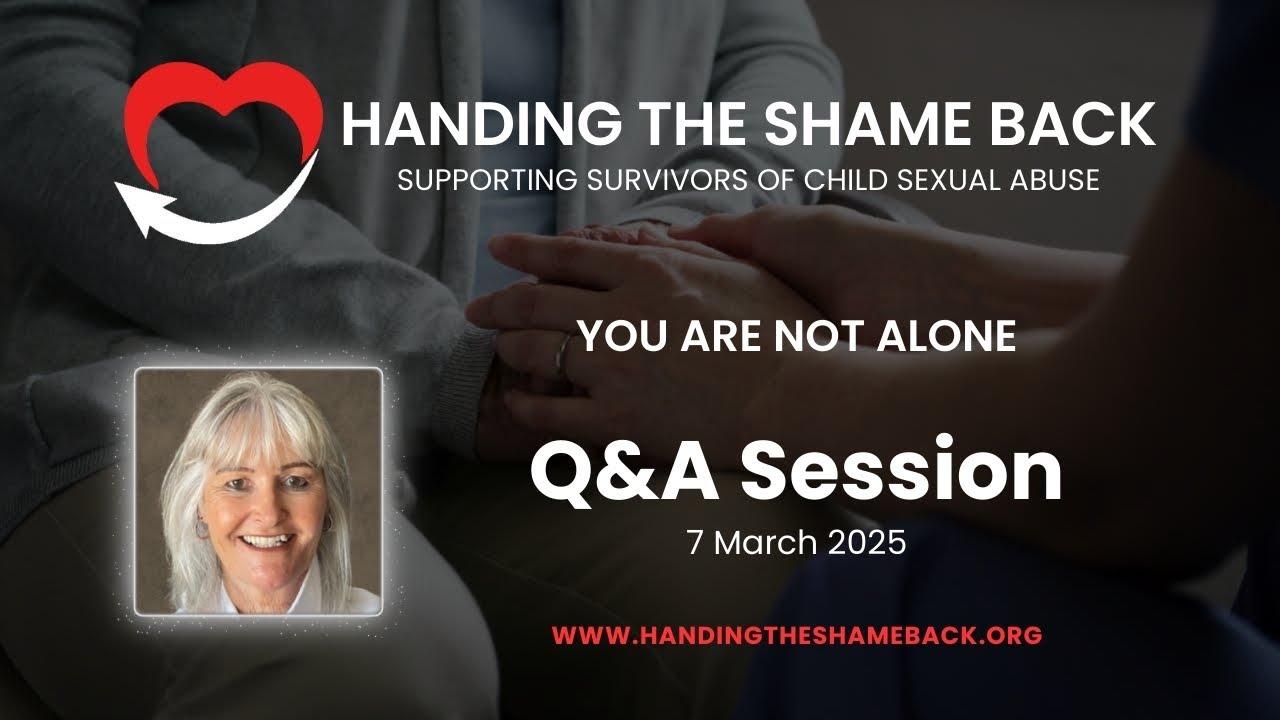 HANDING THE SHAME BACK
SUPPORTING SURVIVORS OF CHILD SEXUAL ABUSE

YOU ARE NOT ALONE

Q&A Session
7 March 2025

WWW.HANDINGTHESHAMEBACK.ORG